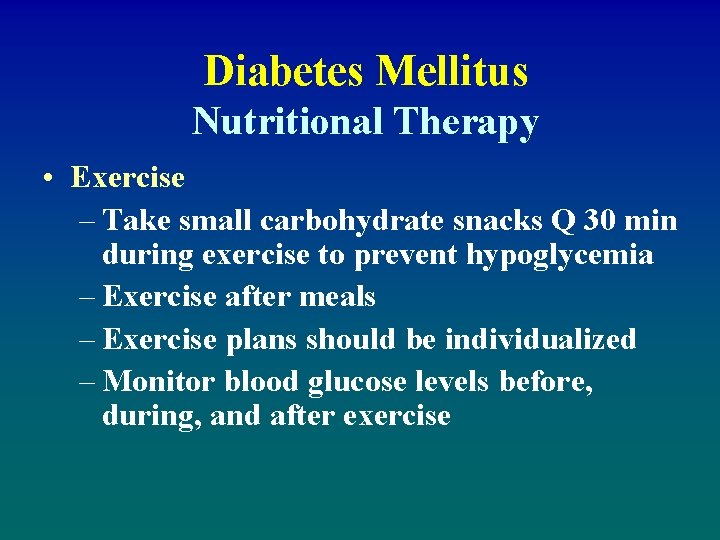 Diabetes Mellitus
Nutritional Therapy

• Exercise
– Take small carbohydrate snacks Q 30 min during exercise to prevent hypoglycemia
– Exercise after meals
– Exercise plans should be individualized
– Monitor blood glucose levels before, during, and after exercise